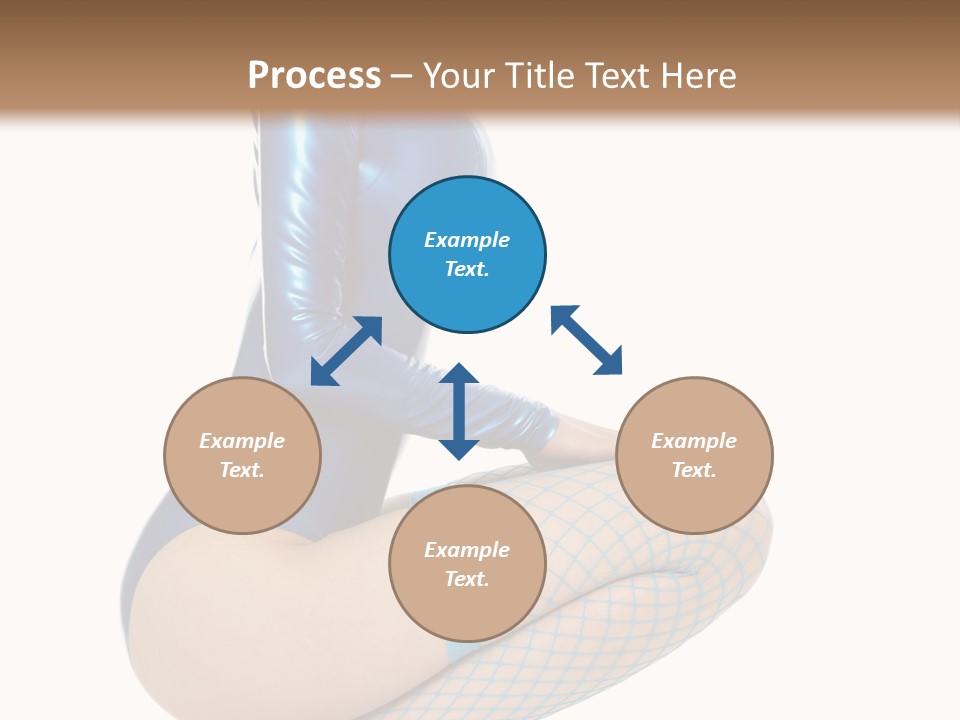 Process – Your Title Text Here

Example Text.

Example Text.

Example Text.

Example Text.